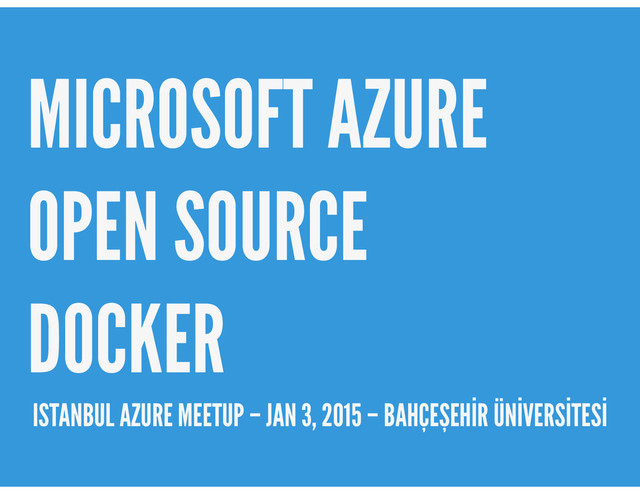 MICROSOFT AZURE
OPEN SOURCE
DOCKER

ISTANBUL AZURE MEETUP – JAN 3, 2015 – BAHÇEŞEHİR ÜNİVERSİTESİ